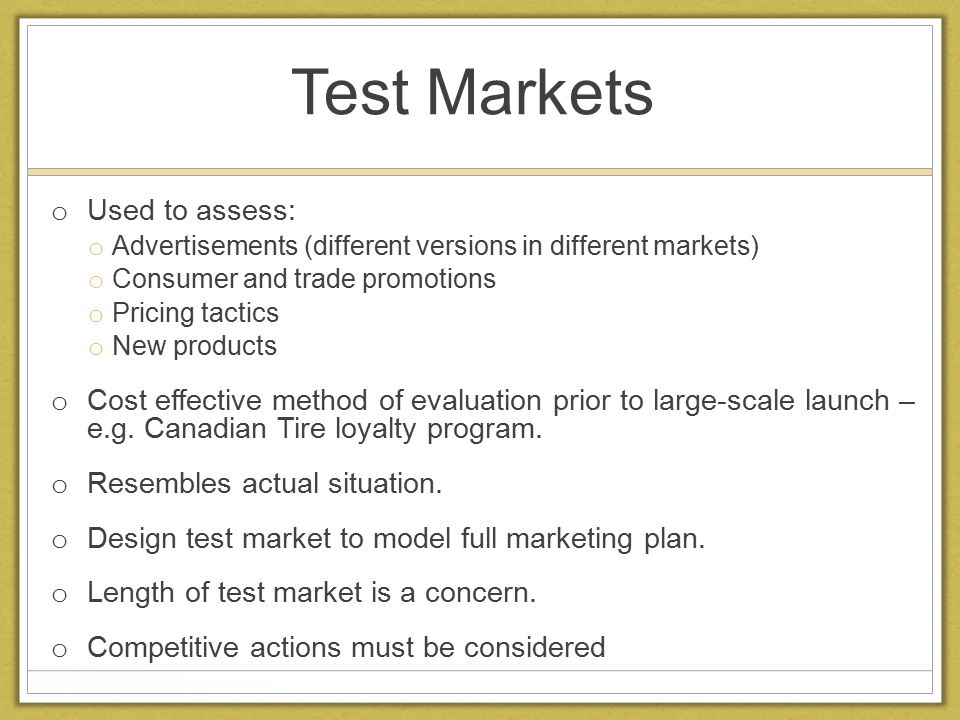 Test Markets

o Used to assess:
o Advertisements (different versions in different markets)
o Consumer and trade promotions
o Pricing tactics
o New products

o Cost effective method of evaluation prior to large-scale launch – e.g. Canadian Tire loyalty program.

o Resembles actual situation.

o Design test market to model full marketing plan.

o Length of test market is a concern.

o Competitive actions must be considered